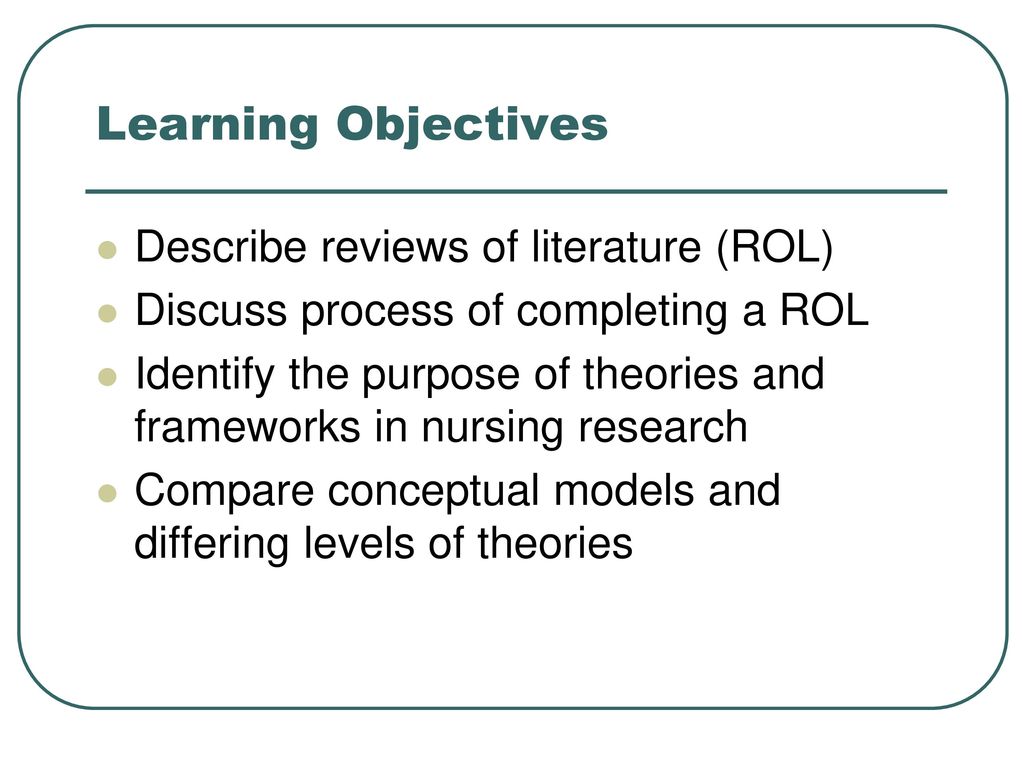 Learning Objectives

- Describe reviews of literature (ROL)
- Discuss process of completing a ROL
- Identify the purpose of theories and frameworks in nursing research
- Compare conceptual models and differing levels of theories